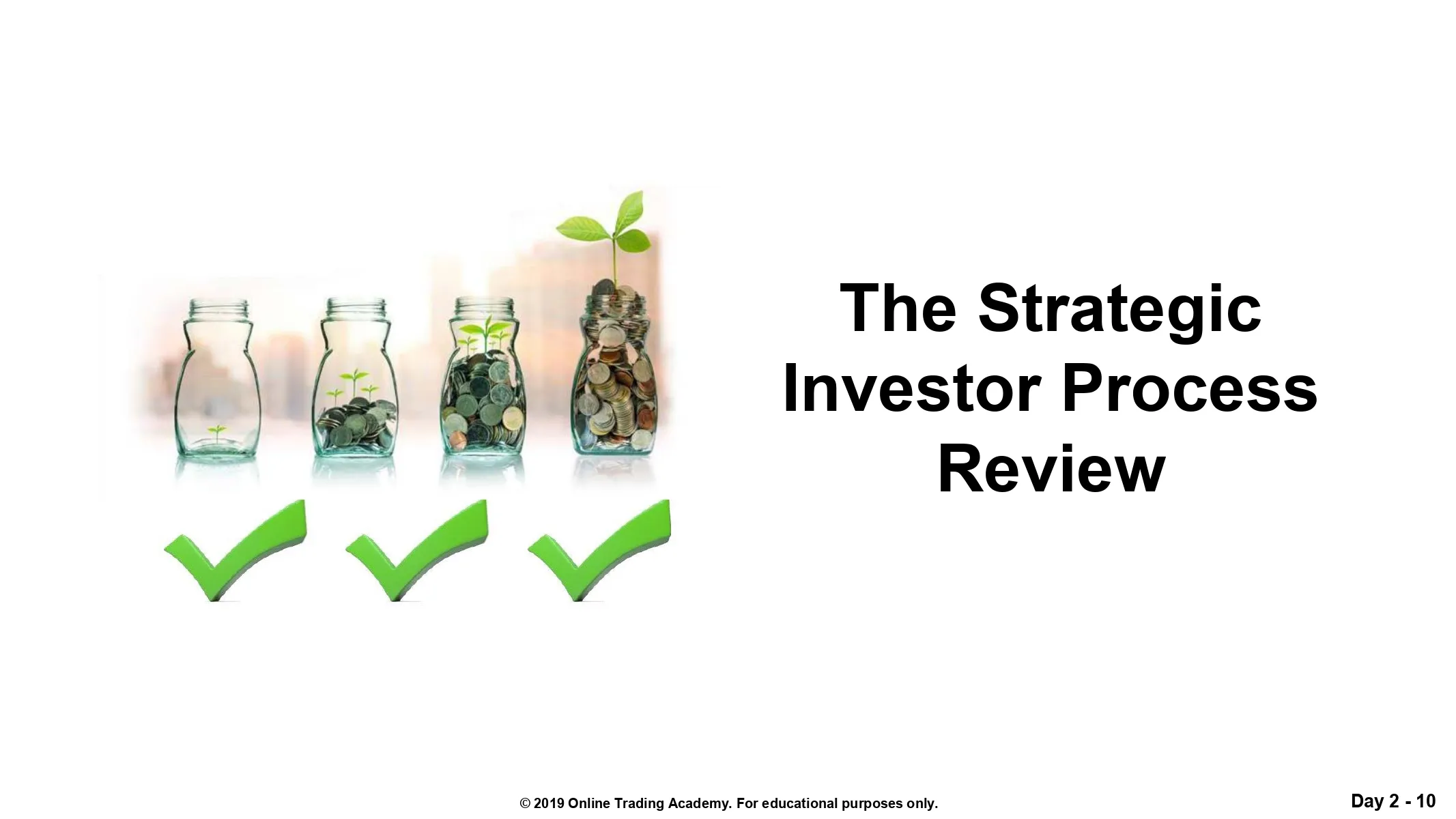 The Strategic Investor Process Review

© 2019 Online Trading Academy. For educational purposes only.

Day 2 - 10